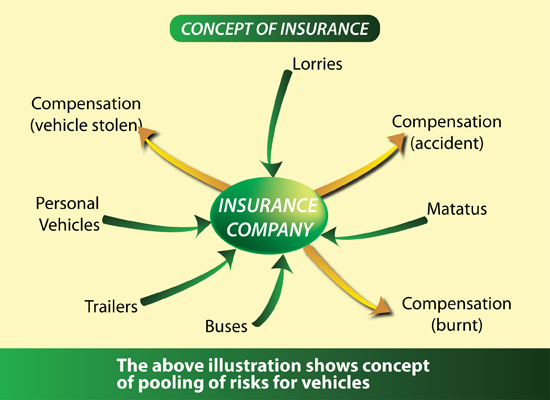 CONCEPT OF INSURANCE

Lorries

Compensation (vehicle stolen)

Compensation (accident)

Personal Vehicles

INSURANCE COMPANY

Matatus

Trailers

Buses

Compensation (burnt)

The above illustration shows concept of pooling of risks for vehicles